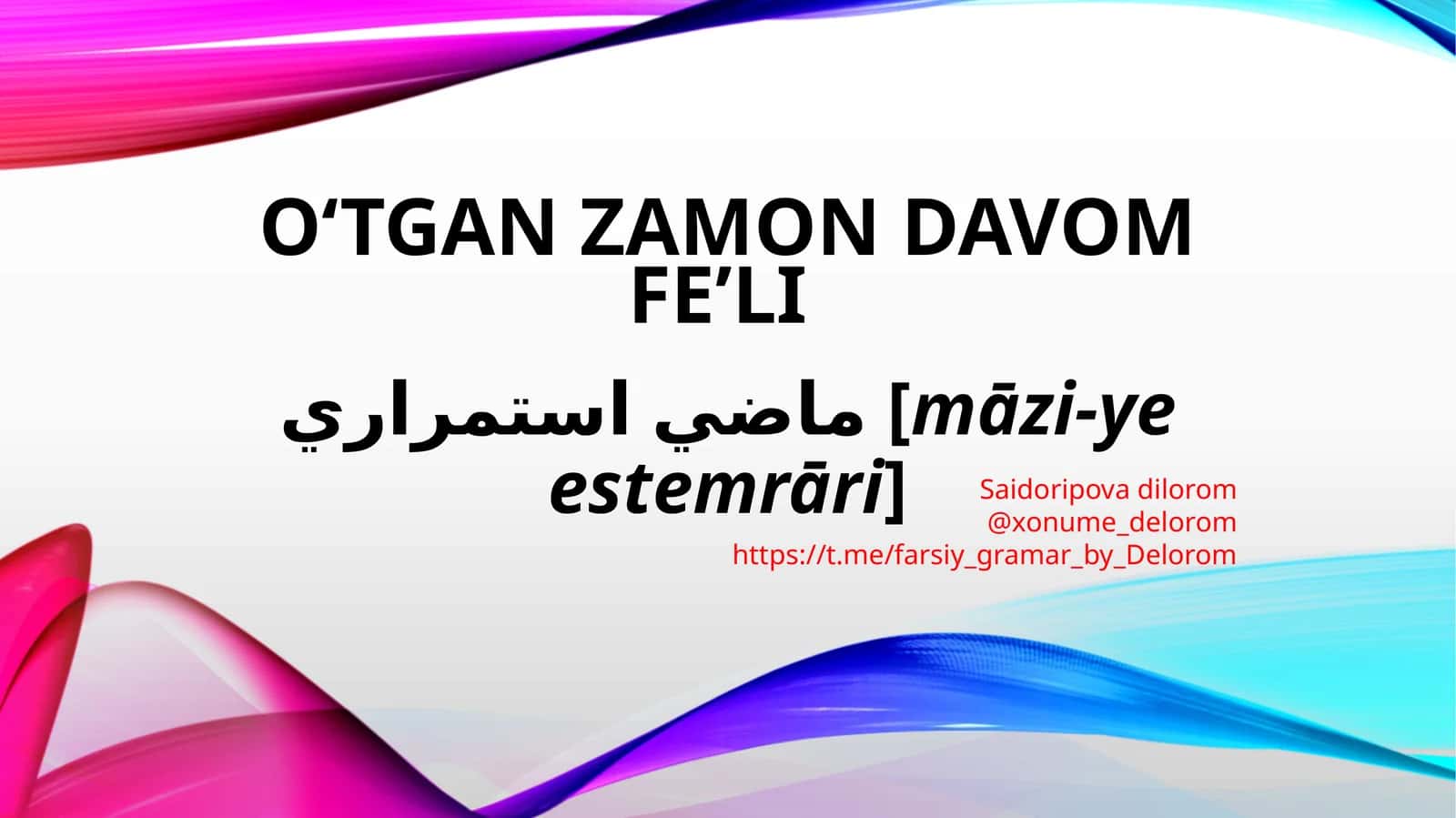 O‘TGAN ZAMON DAVOM FE’LI

ماضي استمراري [māzi-ye estemrāri]

Saidoripova dilorom
@xonume_delorom
https://t.me/farsiy_gramar_by_Delorom